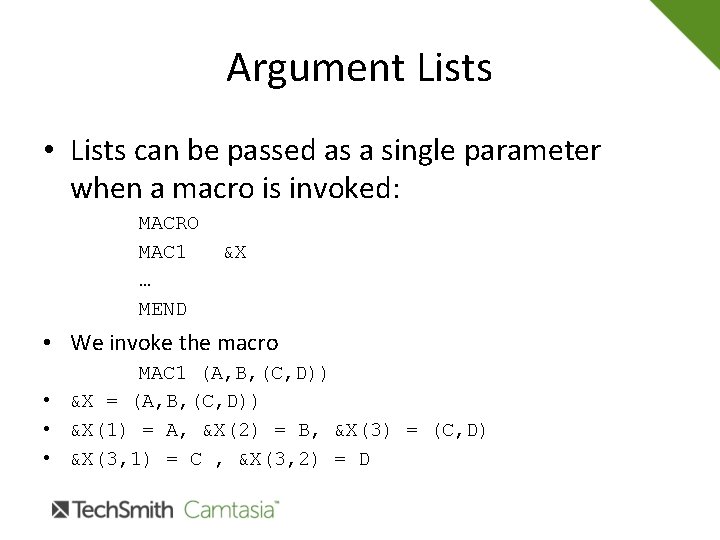 Argument Lists

• Lists can be passed as a single parameter when a macro is invoked:

MACRO
MAC1 &X
…
MEND

• We invoke the macro

MAC1 (A,B,(C,D))

• &X = (A,B,(C,D))
• &X(1) = A, &X(2) = B, &X(3) = (C,D)
• &X(3,1) = C , &X(3,2) = D

TechSmith Camtasia